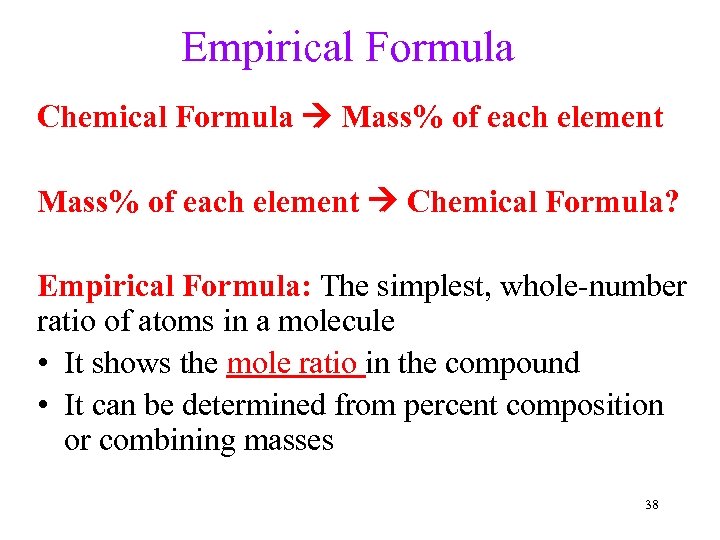 Empirical Formula

Chemical Formula → Mass% of each element

Mass% of each element → Chemical Formula?

Empirical Formula: The simplest, whole-number ratio of atoms in a molecule

• It shows the mole ratio in the compound
• It can be determined from percent composition or combining masses

38